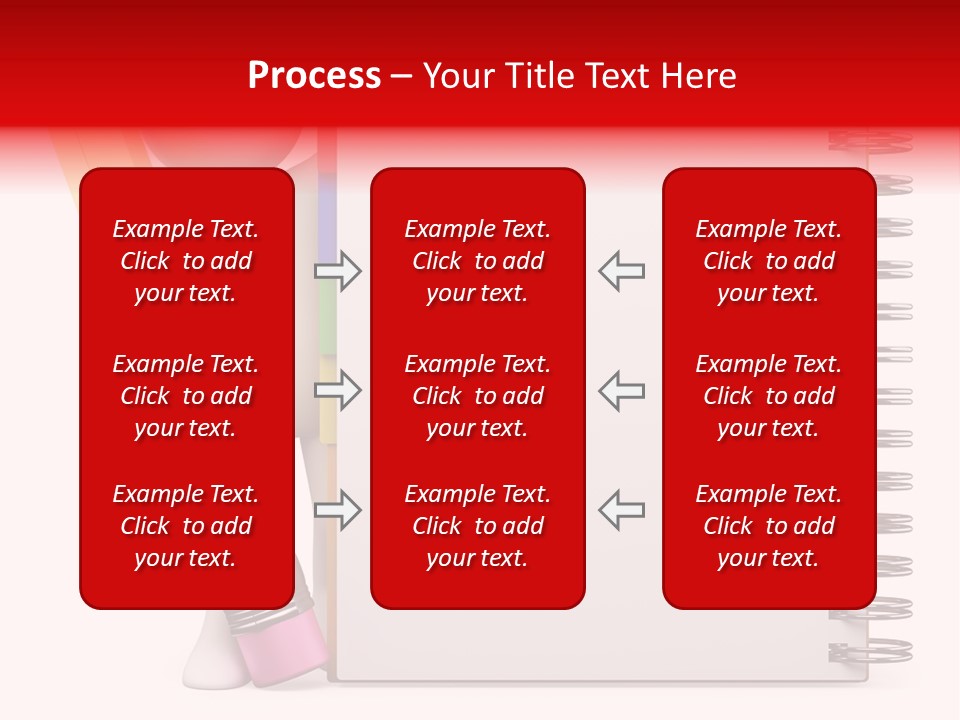 Process – Your Title Text Here

Example Text. Click to add your text.

Example Text. Click to add your text.

Example Text. Click to add your text.

Example Text. Click to add your text.

Example Text. Click to add your text.

Example Text. Click to add your text.

Example Text. Click to add your text.

Example Text. Click to add your text.

Example Text. Click to add your text.